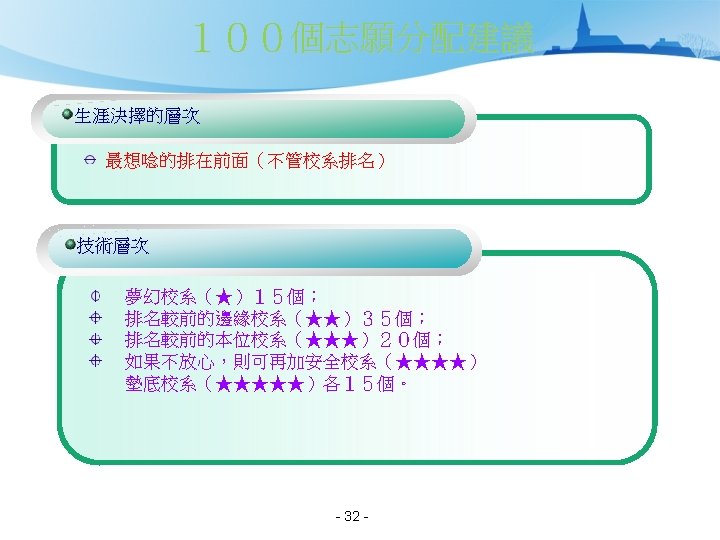 １００個志願分配建議

生涯決擇的層次

最想唸的排在前面（不管校系排名）

技術層次

夢幻校系（★）１５個；
排名較前的邊緣校系（★★）３５個；
排名較前的本位校系（★★★）２０個；
如果不放心，則可再加安全校系（★★★★）墊底校系（★★★★★）各１５個。

- 32 -